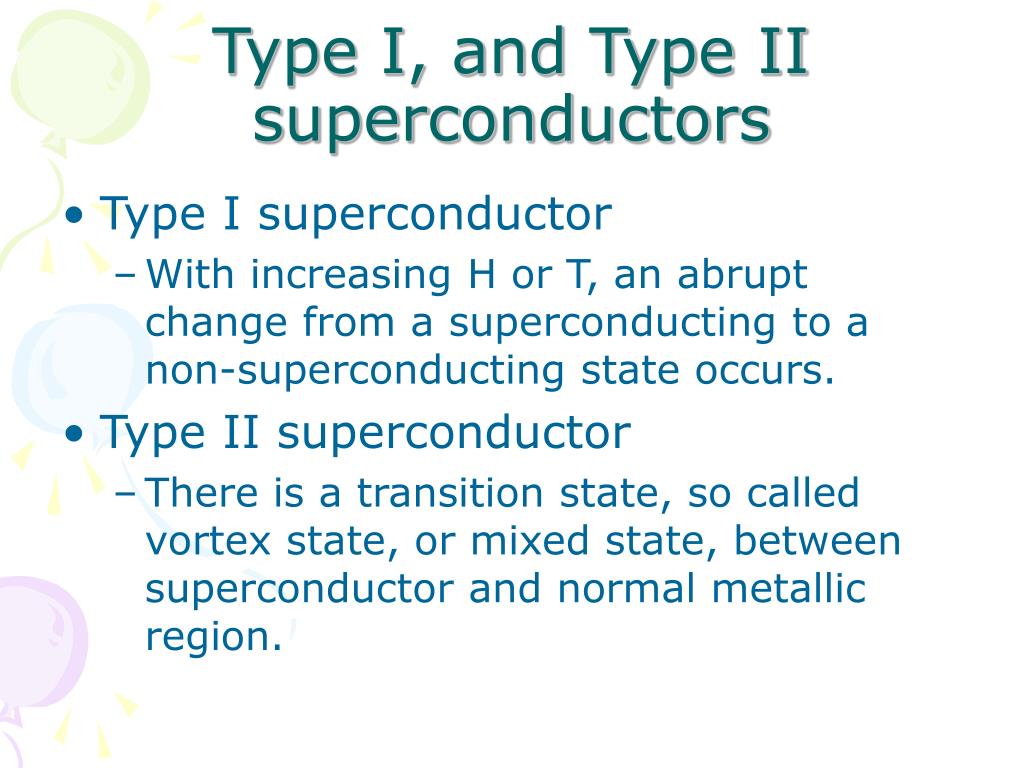 Type I, and Type II superconductors

• Type I superconductor
– With increasing H or T, an abrupt change from a superconducting to a non-superconducting state occurs.
• Type II superconductor
– There is a transition state, so called vortex state, or mixed state, between superconductor and normal metallic region.